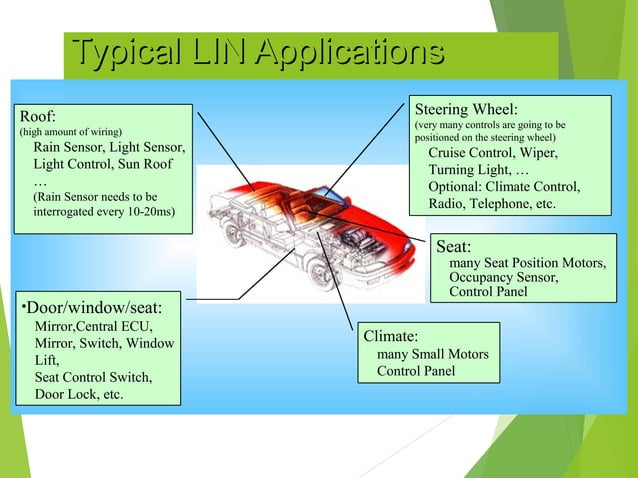 Typical LIN Applications

Roof:
(high amount of wiring)
Rain Sensor, Light Sensor, Light Control, Sun Roof
…
(Rain Sensor needs to be interrogated every 10-20ms)

Steering Wheel:
(very many controls are going to be positioned on the steering wheel)
Cruise Control, Wiper, Turning Light, …
Optional: Climate Control, Radio, Telephone, etc.

Seat:
many Seat Position Motors, Occupancy Sensor, Control Panel

•Door/window/seat:
Mirror,Central ECU, Mirror, Switch, Window Lift,
Seat Control Switch, Door Lock, etc.

Climate:
many Small Motors
Control Panel